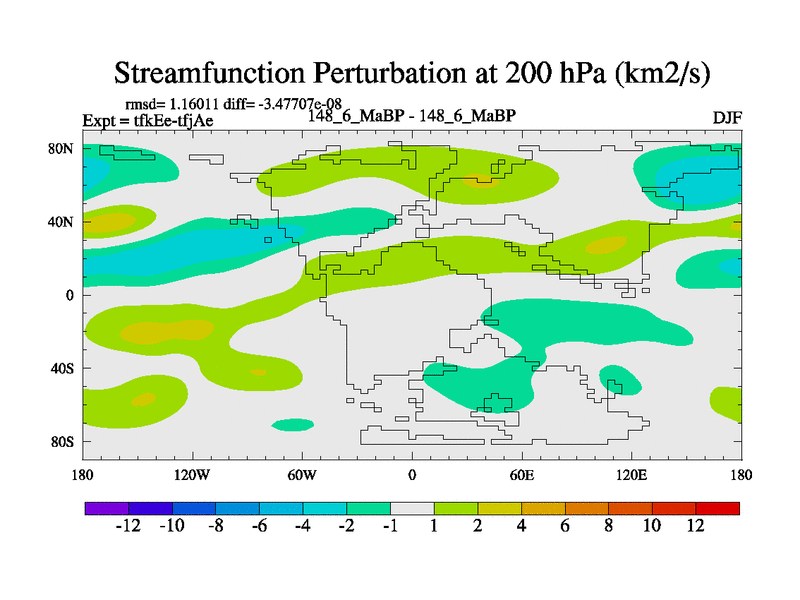 Streamfunction Perturbation at 200 hPa (km2/s)

rmsd= 1.16011 diff= -3.47707e-08
Expt = tfkEe-tfjAe
148_6_MaBP - 148_6_MaBP
DJF

80N
40N
0
40S
80S

180
120W
60W
0
60E
120E
180

-12 -10 -8 -6 -4 -2 -1 1 2 4 6 8 10 12